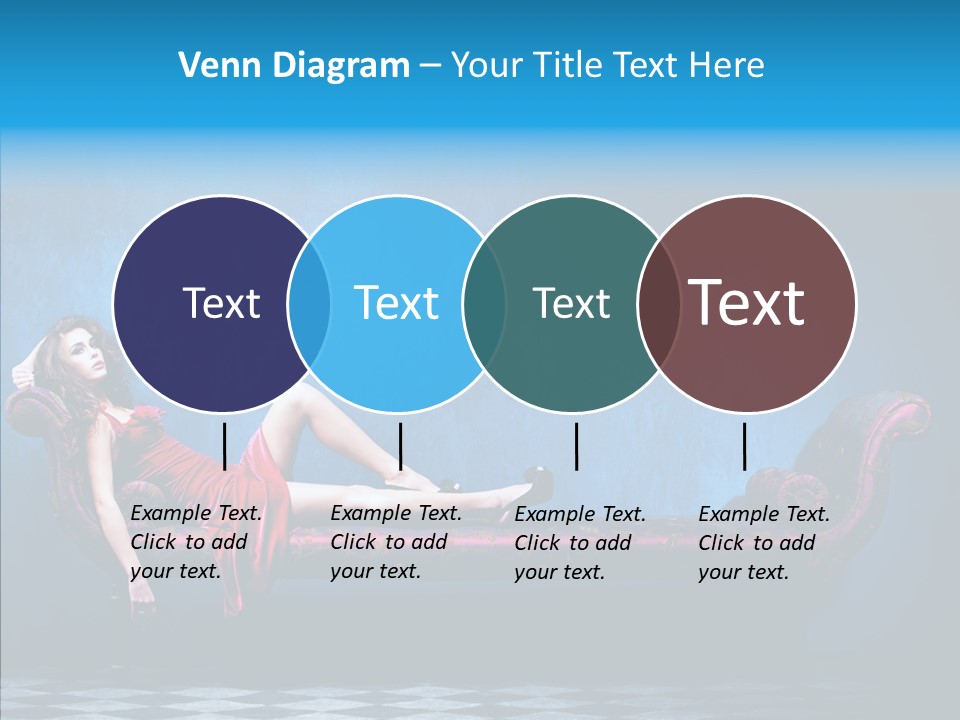 Venn Diagram – Your Title Text Here

Text

Text

Text

Text

Example Text. Click to add your text.

Example Text. Click to add your text.

Example Text. Click to add your text.

Example Text. Click to add your text.